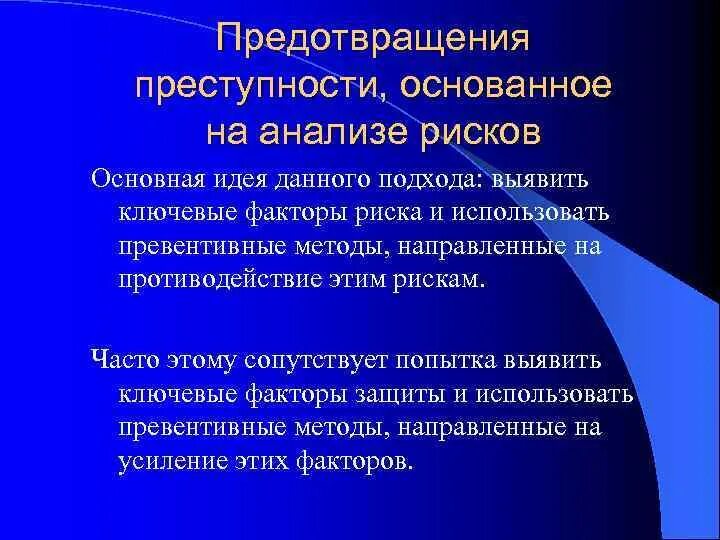 Предотвращения преступности, основанное на анализе рисков

Основная идея данного подхода: выявить ключевые факторы риска и использовать превентивные методы, направленные на противодействие этим рискам.

Часто этому сопутствует попытка выявить ключевые факторы защиты и использовать превентивные методы, направленные на усиление этих факторов.